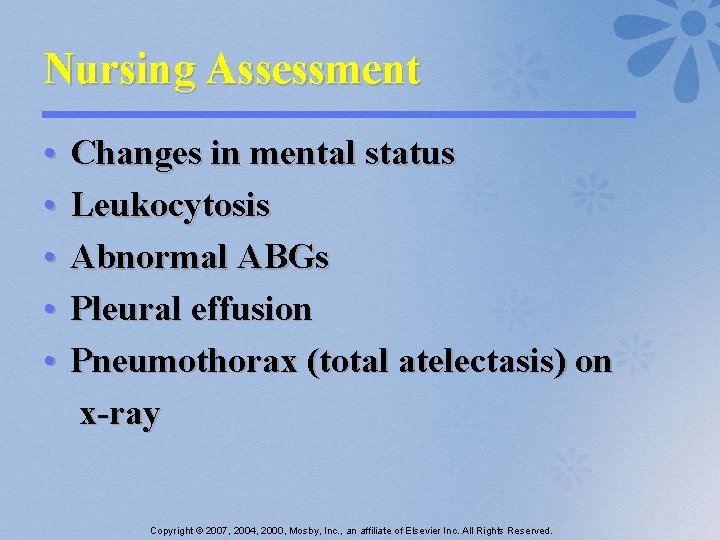 Nursing Assessment

• Changes in mental status
• Leukocytosis
• Abnormal ABGs
• Pleural effusion
• Pneumothorax (total atelectasis) on x-ray

Copyright © 2007, 2004, 2000, Mosby, Inc., an affiliate of Elsevier Inc. All Rights Reserved.